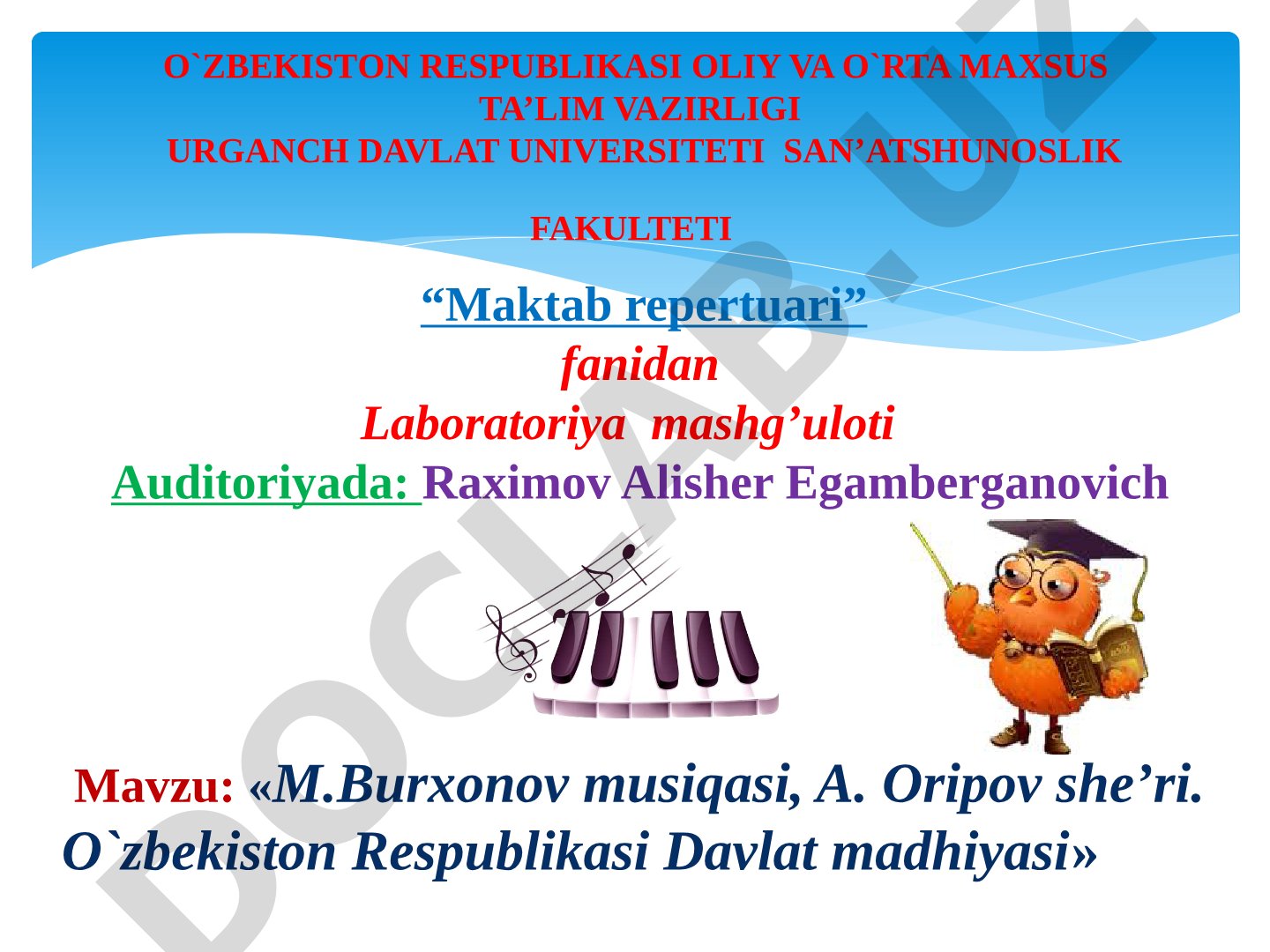 O`ZBEKISTON RESPUBLIKASI OLIY VA O`RTA MAXSUS TA’LIM VAZIRLIGI
URGANCH DAVLAT UNIVERSITETI SAN’ATSHUNOSLIK

FAKULTETI

“Maktab repertuari”
fanidan
Laboratoriya mashg’uloti
Auditoriyada: Raximov Alisher Egamberganovich

Mavzu: «M.Burxonov musiqasi, A. Oripov she’ri. O`zbekiston Respublikasi Davlat madhiyasi»

DOCLAB.UZ